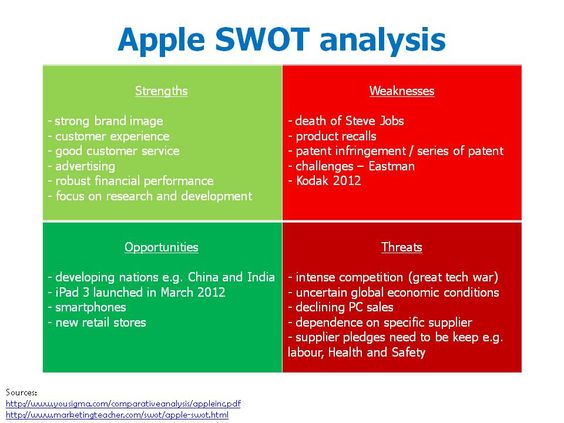 Apple SWOT analysis

Strengths

- strong brand image
- customer experience
- good customer service
- advertising
- robust financial performance
- focus on research and development

Weaknesses

- death of Steve Jobs
- product recalls
- patent infringement / series of patent
- challenges – Eastman
- Kodak 2012

Opportunities

- developing nations e.g. China and India
- iPad 3 launched in March 2012
- smartphones
- new retail stores

Threats

- intense competition (great tech war)
- uncertain global economic conditions
- declining PC sales
- dependence on specific supplier
- supplier pledges need to be keep e.g. labour, Health and Safety

Sources:
http://www.yousigma.com/comparativeanalysis/appleinc.pdf
http://www.marketingteacher.com/swot/apple-swot.html